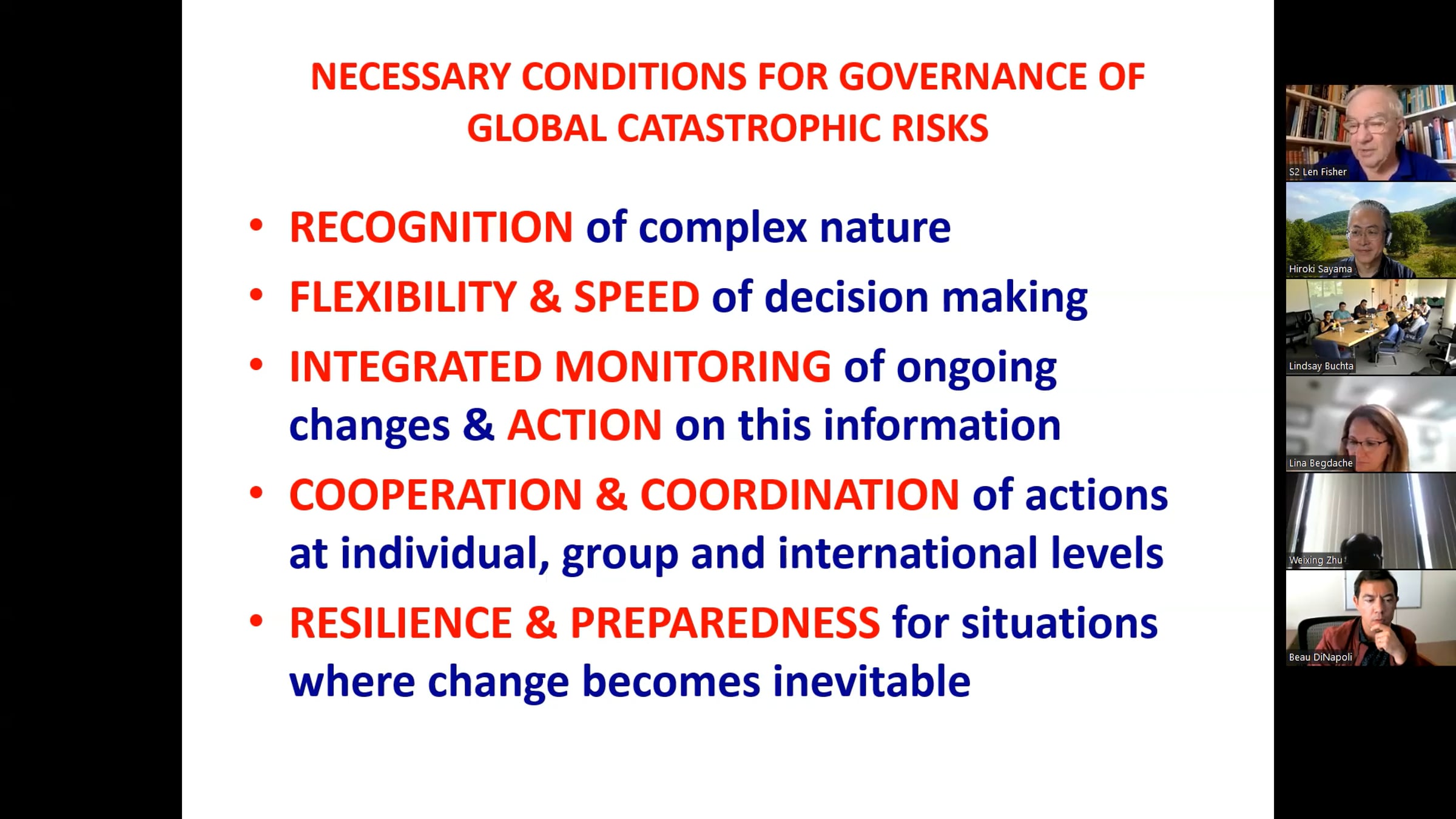 NECESSARY CONDITIONS FOR GOVERNANCE OF GLOBAL CATASTROPHIC RISKS

• RECOGNITION of complex nature
• FLEXIBILITY & SPEED of decision making
• INTEGRATED MONITORING of ongoing changes & ACTION on this information
• COOPERATION & COORDINATION of actions at individual, group and international levels
• RESILIENCE & PREPAREDNESS for situations where change becomes inevitable

S2 Len Fisher
Hiroki Sayama
Lindsay Buchta
Lina Begdache
Weixing Zhu
Beau DiNapoli